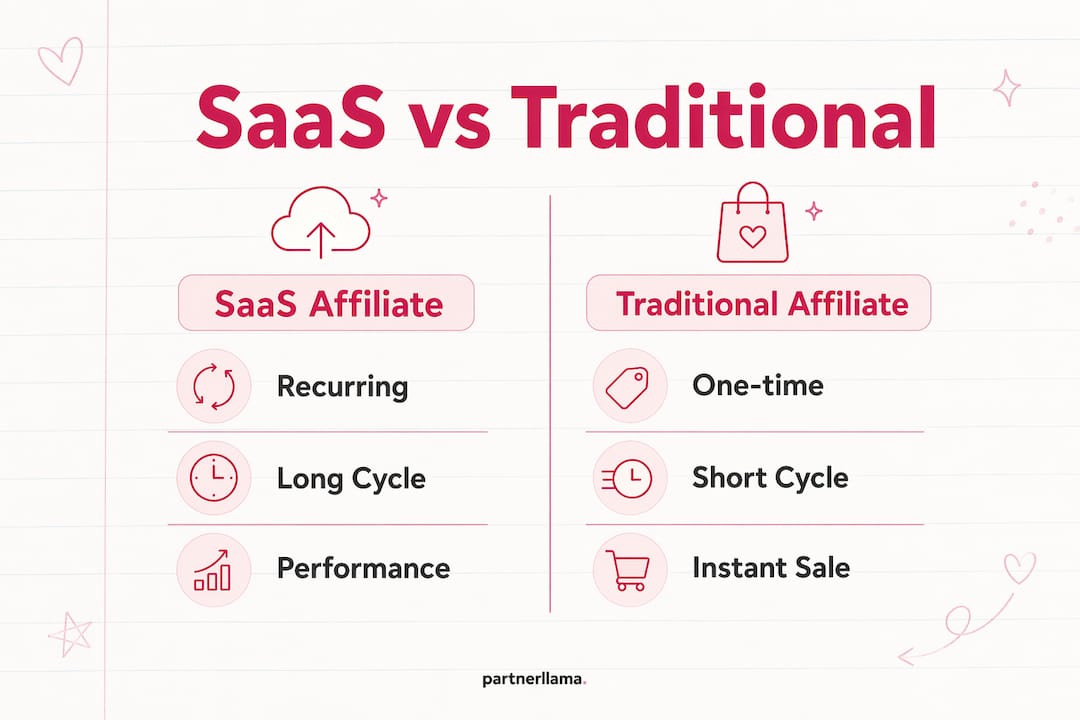 SaaS vs Traditional

SaaS Affiliate

Recurring

Long Cycle

Performance

Traditional Affiliate

One-time

Short Cycle

Instant Sale

partnerllama.